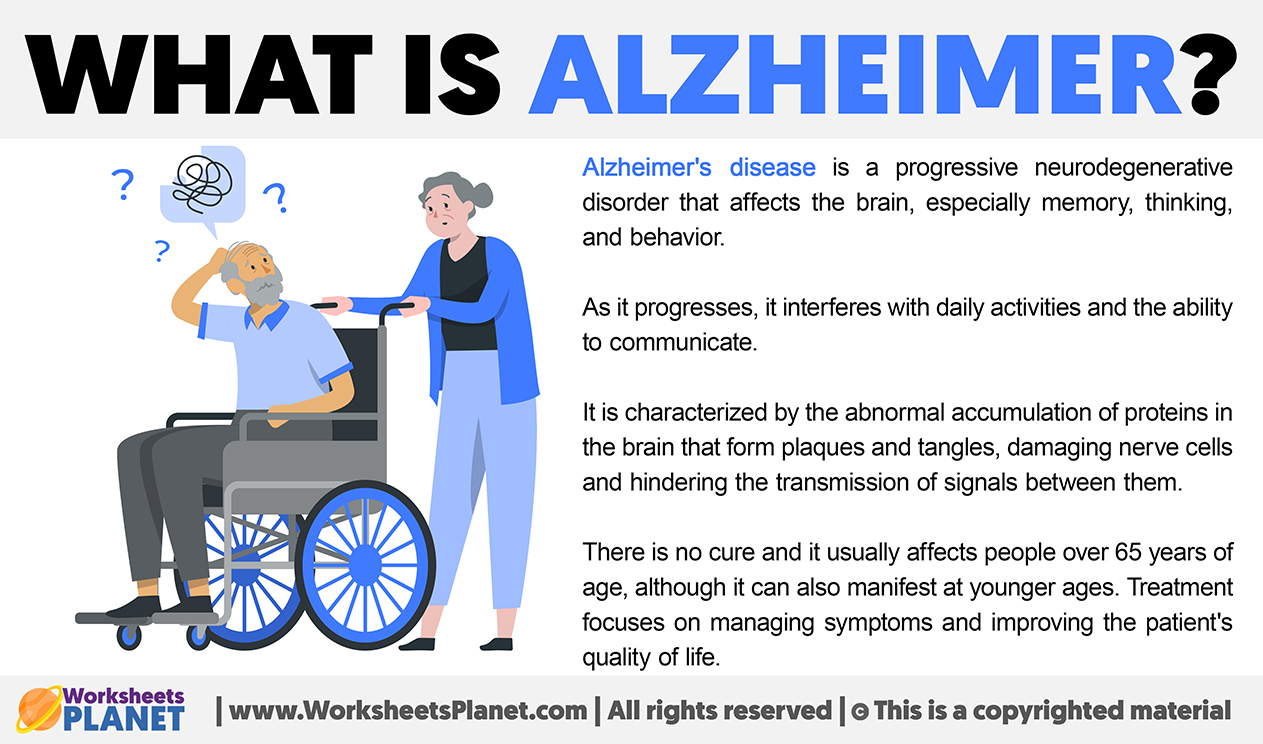 WHAT IS ALZHEIMER?

? ? ?

Alzheimer's disease is a progressive neurodegenerative disorder that affects the brain, especially memory, thinking, and behavior.

As it progresses, it interferes with daily activities and the ability to communicate.

It is characterized by the abnormal accumulation of proteins in the brain that form plaques and tangles, damaging nerve cells and hindering the transmission of signals between them.

There is no cure and it usually affects people over 65 years of age, although it can also manifest at younger ages. Treatment focuses on managing symptoms and improving the patient's quality of life.

Worksheets PLANET | www.WorksheetsPlanet.com | All rights reserved | © This is a copyrighted material